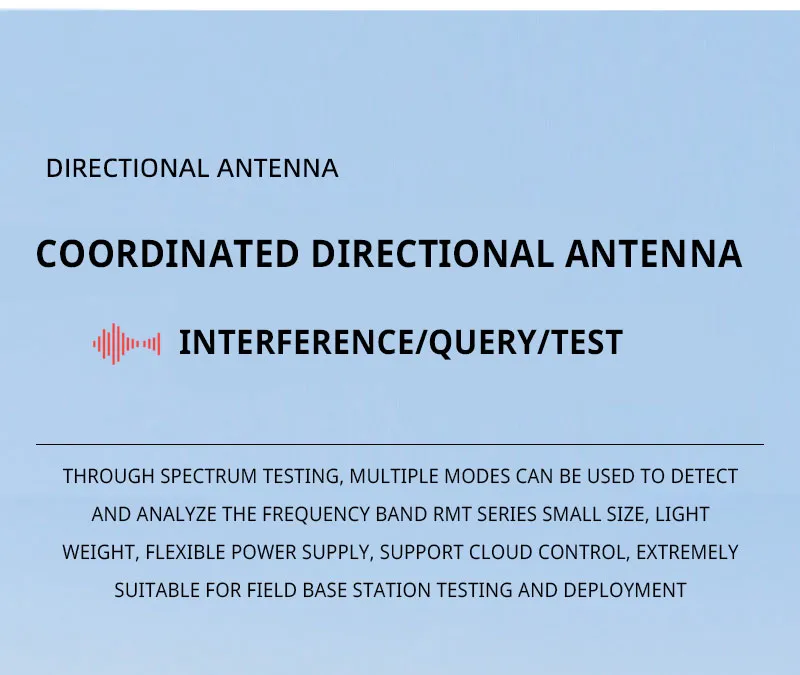 DIRECTIONAL ANTENNA

COORDINATED DIRECTIONAL ANTENNA

INTERFERENCE/QUERY/TEST

THROUGH SPECTRUM TESTING, MULTIPLE MODES CAN BE USED TO DETECT AND ANALYZE THE FREQUENCY BAND RMT SERIES SMALL SIZE, LIGHT WEIGHT, FLEXIBLE POWER SUPPLY, SUPPORT CLOUD CONTROL, EXTREMELY SUITABLE FOR FIELD BASE STATION TESTING AND DEPLOYMENT